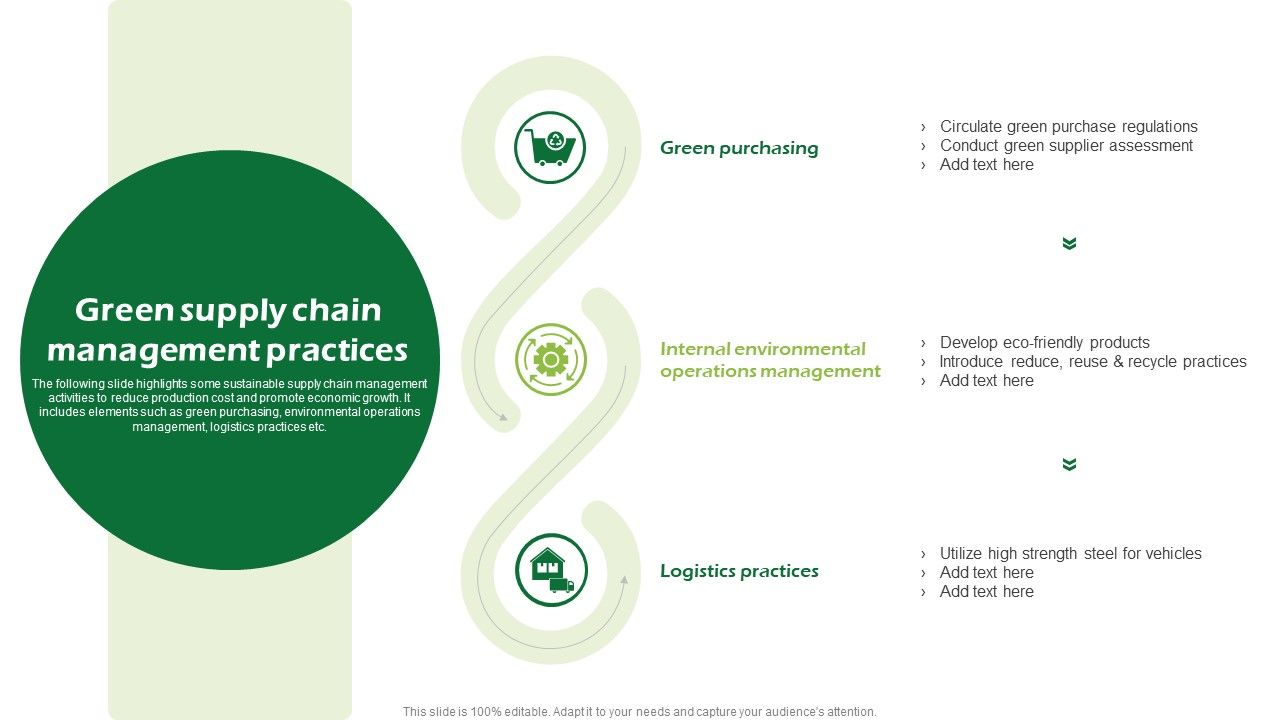 Green supply chain management practices

The following slide highlights some sustainable supply chain management activities to reduce production cost and promote economic growth. It includes elements such as green purchasing, environmental operations management, logistics practices etc.

Green purchasing

› Circulate green purchase regulations
› Conduct green supplier assessment
› Add text here

Internal environmental operations management

› Develop eco-friendly products
› Introduce reduce, reuse & recycle practices
› Add text here

Logistics practices

› Utilize high strength steel for vehicles
› Add text here
› Add text here

This slide is 100% editable. Adapt it to your needs and capture your audience's attention.